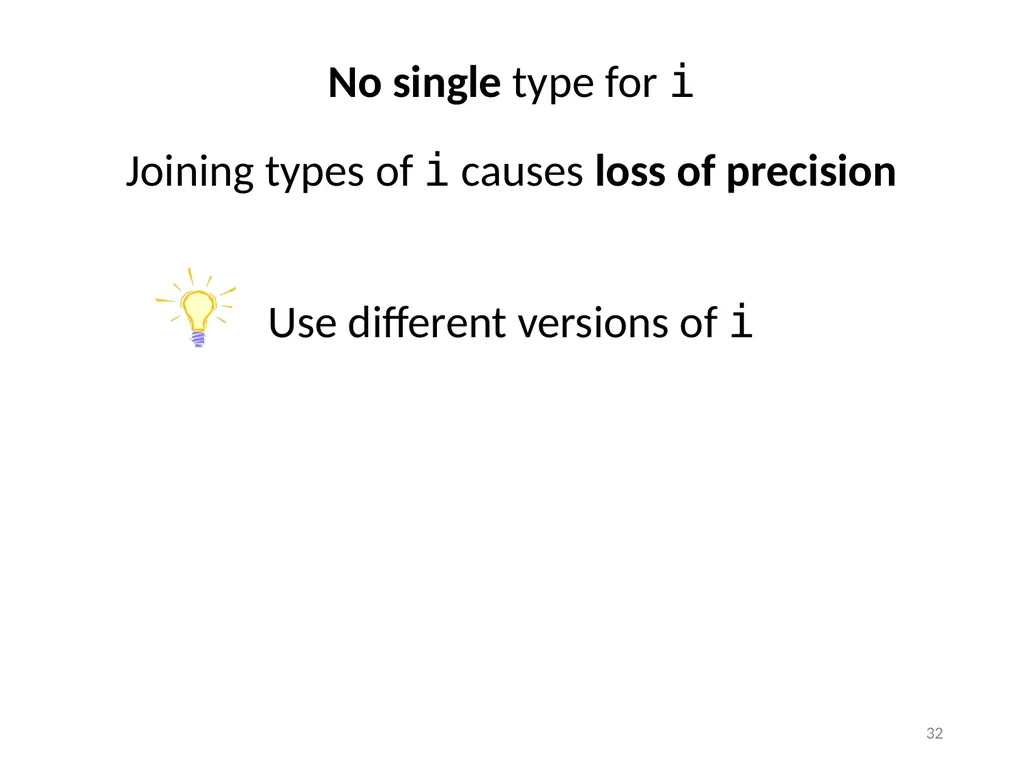 No single type for i

Joining types of i causes loss of precision

Use different versions of i

32